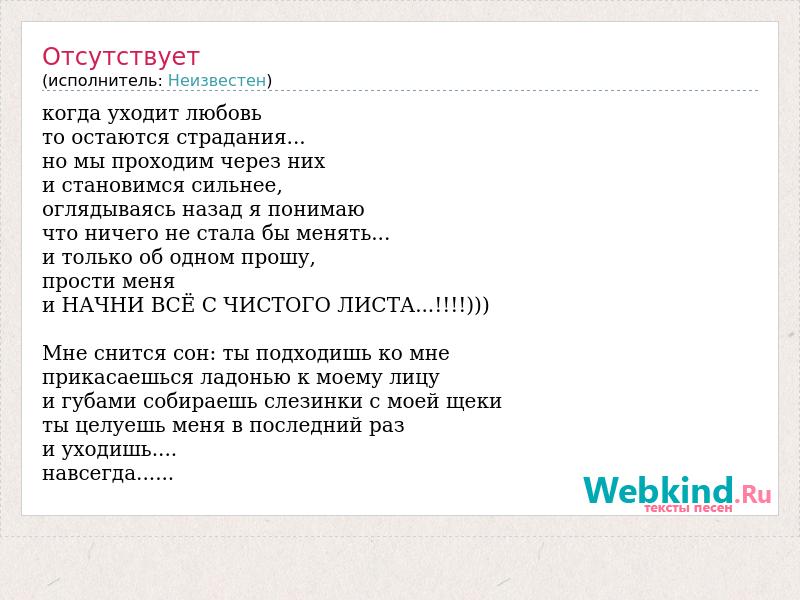 Отсутствует
(исполнитель: Неизвестен)

когда уходит любовь
то остаются страдания...
но мы проходим через них
и становимся сильнее,
оглядываясь назад я понимаю
что ничего не стала бы менять...
и только об одном прошу,
прости меня
и НАЧНИ ВСЁ С ЧИСТОГО ЛИСТА...!!!!)))

Мне снится сон: ты подходишь ко мне
прикасаешься ладонью к моему лицу
и губами собираешь слезинки с моей щеки
ты целуешь меня в последний раз
и уходишь....
навсегда......

Webkind.Ru
тексты песен